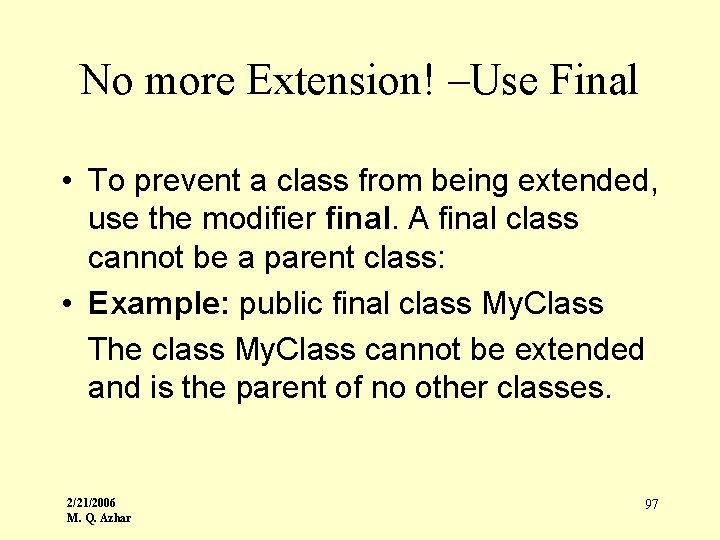 No more Extension! –Use Final

• To prevent a class from being extended, use the modifier final. A final class cannot be a parent class:

• Example: public final class MyClass

The class MyClass cannot be extended and is the parent of no other classes.

2/21/2006
M. Q. Azhar

97